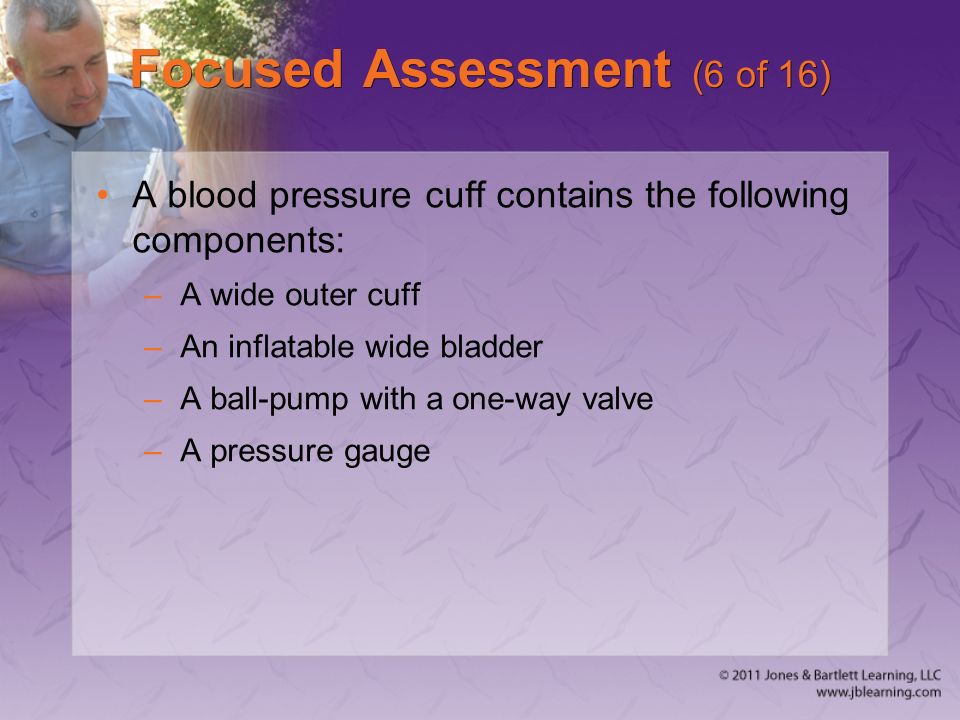 Focused Assessment (6 of 16)

• A blood pressure cuff contains the following components:
– A wide outer cuff
– An inflatable wide bladder
– A ball-pump with a one-way valve
– A pressure gauge

© 2011 Jones & Bartlett Learning, LLC
www.jblearning.com